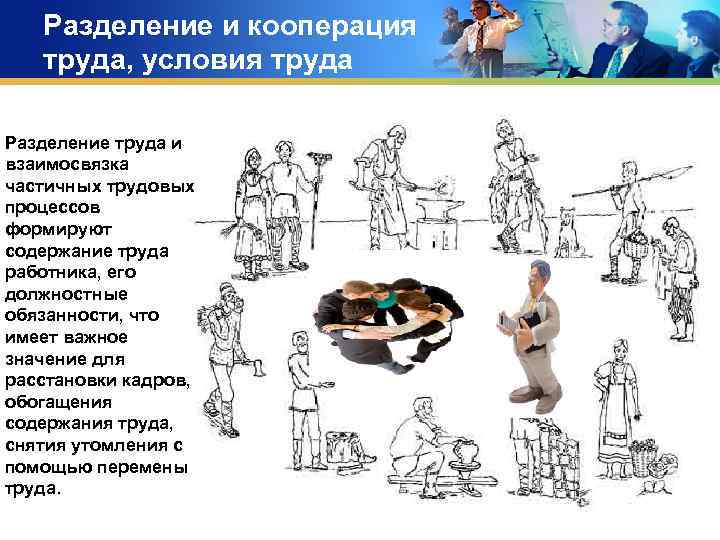 Разделение и кооперация труда, условия труда

Разделение труда и взаимосвязка частичных трудовых процессов формируют содержание труда работника, его должностные обязанности, что имеет важное значение для расстановки кадров, обогащения содержания труда, снятия утомления с помощью перемены труда.